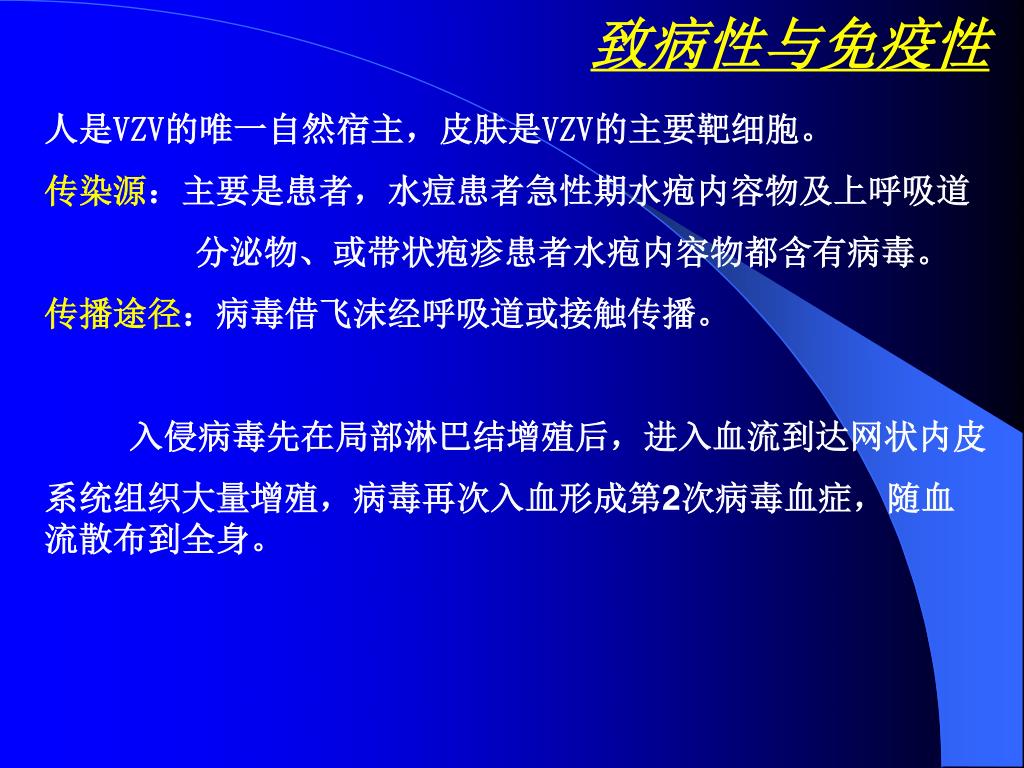 致病性与免疫性

人是VZV的唯一自然宿主，皮肤是VZV的主要靶细胞。

传染源：主要是患者，水痘患者急性期水疱内容物及上呼吸道分泌物、或带状疱疹患者水疱内容物都含有病毒。

传播途径：病毒借飞沫经呼吸道或接触传播。

入侵病毒先在局部淋巴结增殖后，进入血流到达网状内皮系统组织大量增殖，病毒再次入血形成第2次病毒血症，随血流散布到全身。